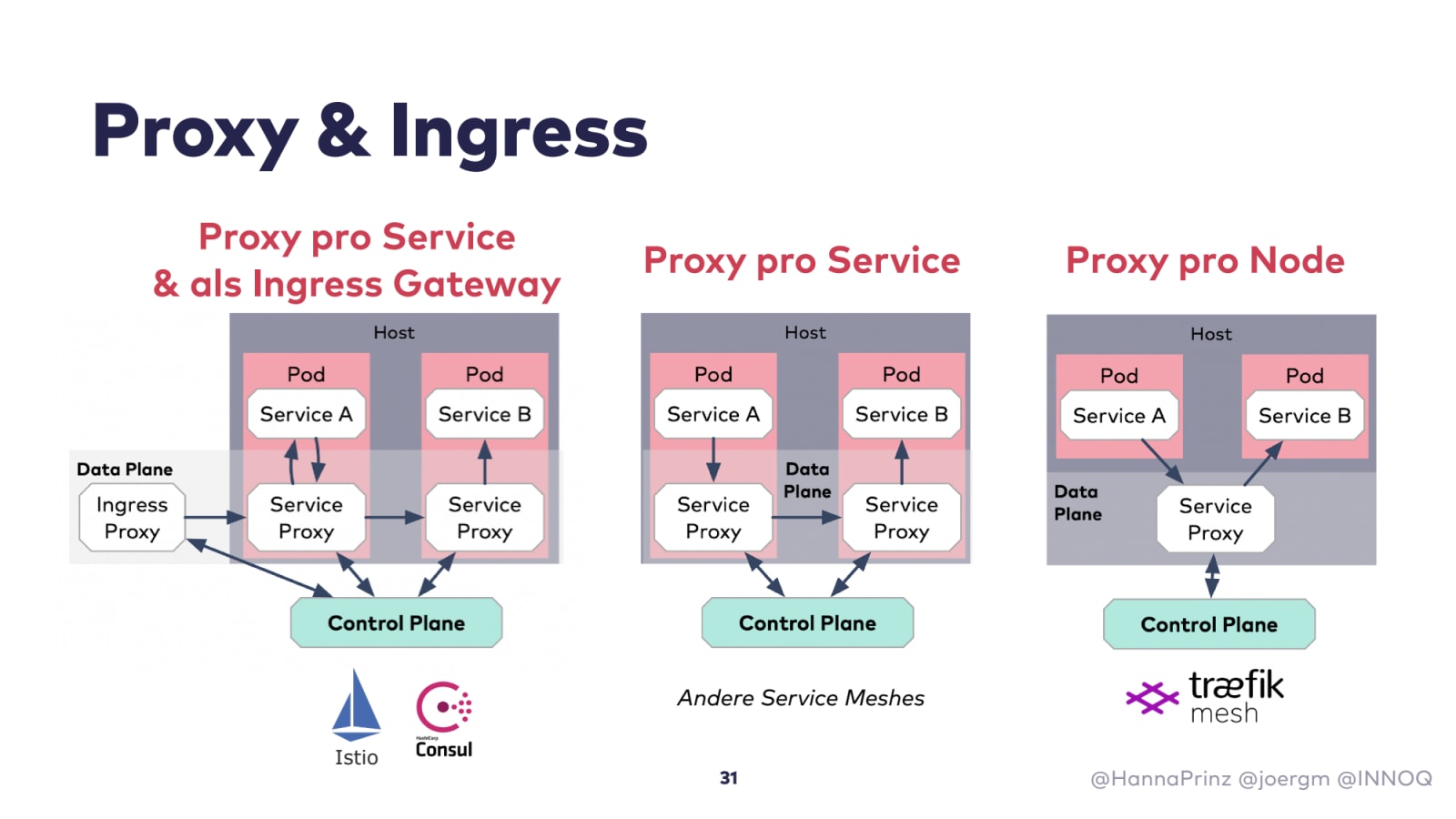 Proxy & Ingress

Proxy pro Service
& als Ingress Gateway

Host

Pod

Service A

Pod

Service B

Data Plane

Ingress Proxy

Service Proxy

Service Proxy

Control Plane

Istio

HashiCorp
Consul

Proxy pro Service

Host

Pod

Service A

Pod

Service B

Data Plane

Service Proxy

Service Proxy

Control Plane

Andere Service Meshes

Proxy pro Node

Host

Pod

Service A

Pod

Service B

Data Plane

Service Proxy

Control Plane

træfik mesh

31

@HannaPrinz @joergm @INNOQ